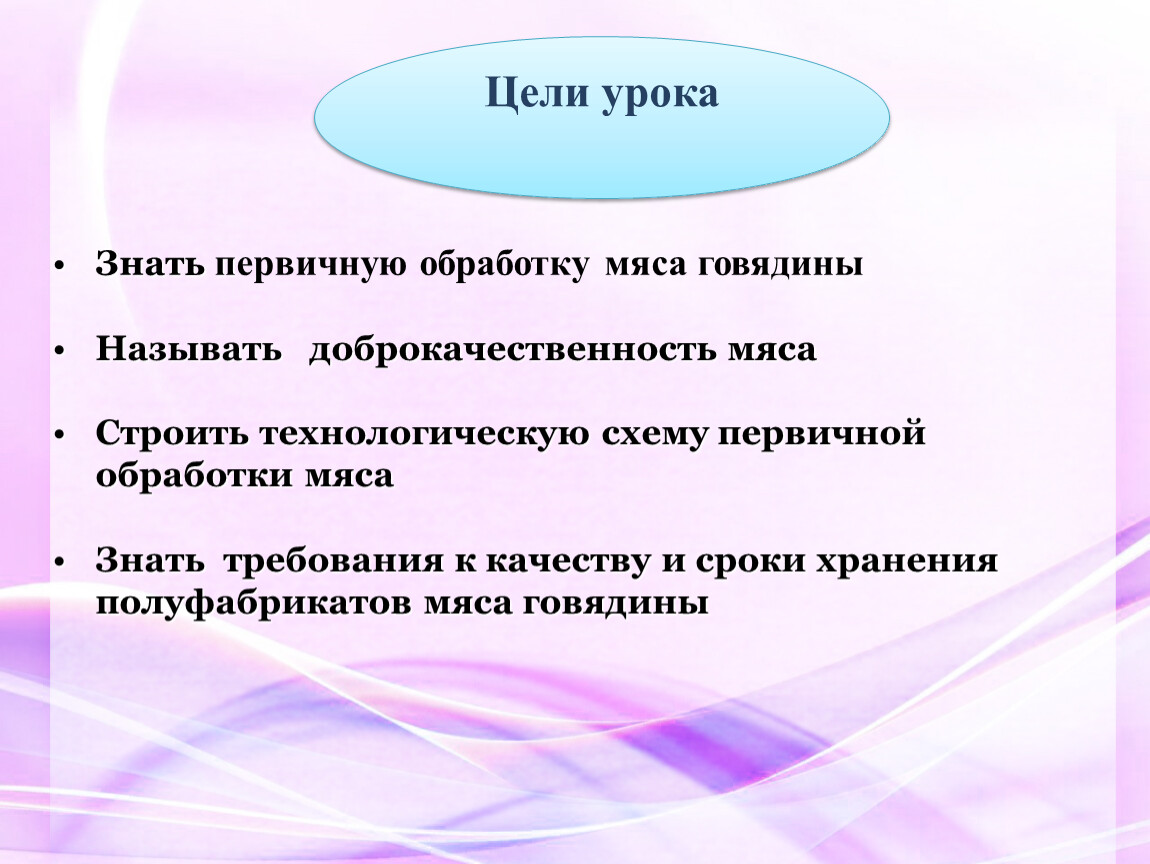 Цели урока

• Знать первичную обработку мяса говядины

• Называть доброкачественность мяса

• Строить технологическую схему первичной обработки мяса

• Знать требования к качеству и сроки хранения полуфабрикатов мяса говядины